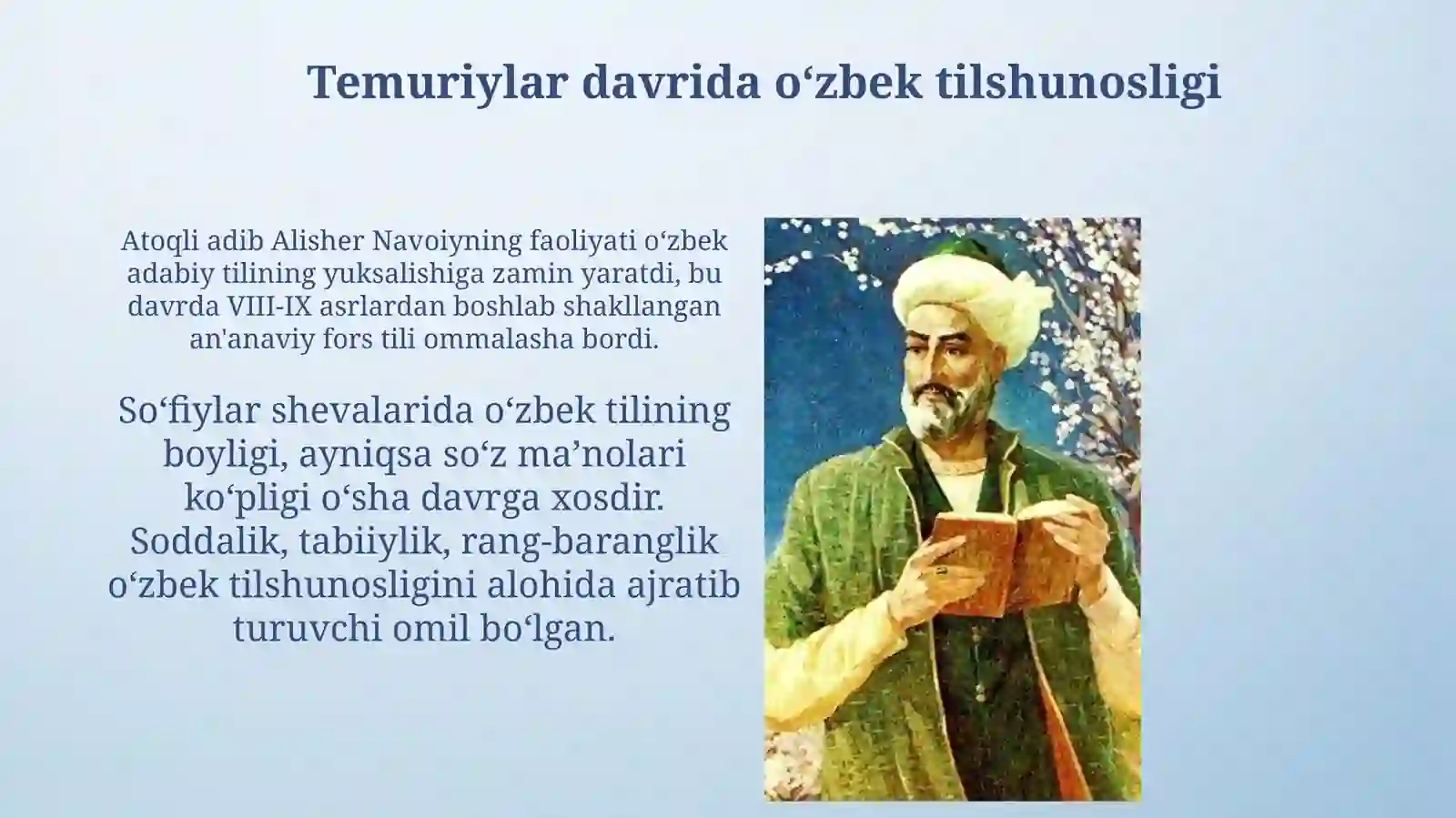 Temuriylar davrida o‘zbek tilshunosligi

Atoqli adib Alisher Navoiyning faoliyati o‘zbek adabiy tilining yuksalishiga zamin yaratdi, bu davrda VIII-IX asrlardan boshlab shakllangan an'anaviy fors tili ommalasha bordi.

So‘fiylar shevalarida o‘zbek tilining boyligi, ayniqsa so‘z ma’nolari ko‘pligi o‘sha davrga xosdir. Soddalik, tabiiylik, rang-baranglik o‘zbek tilshunosligini alohida ajratib turuvchi omil bo‘lgan.